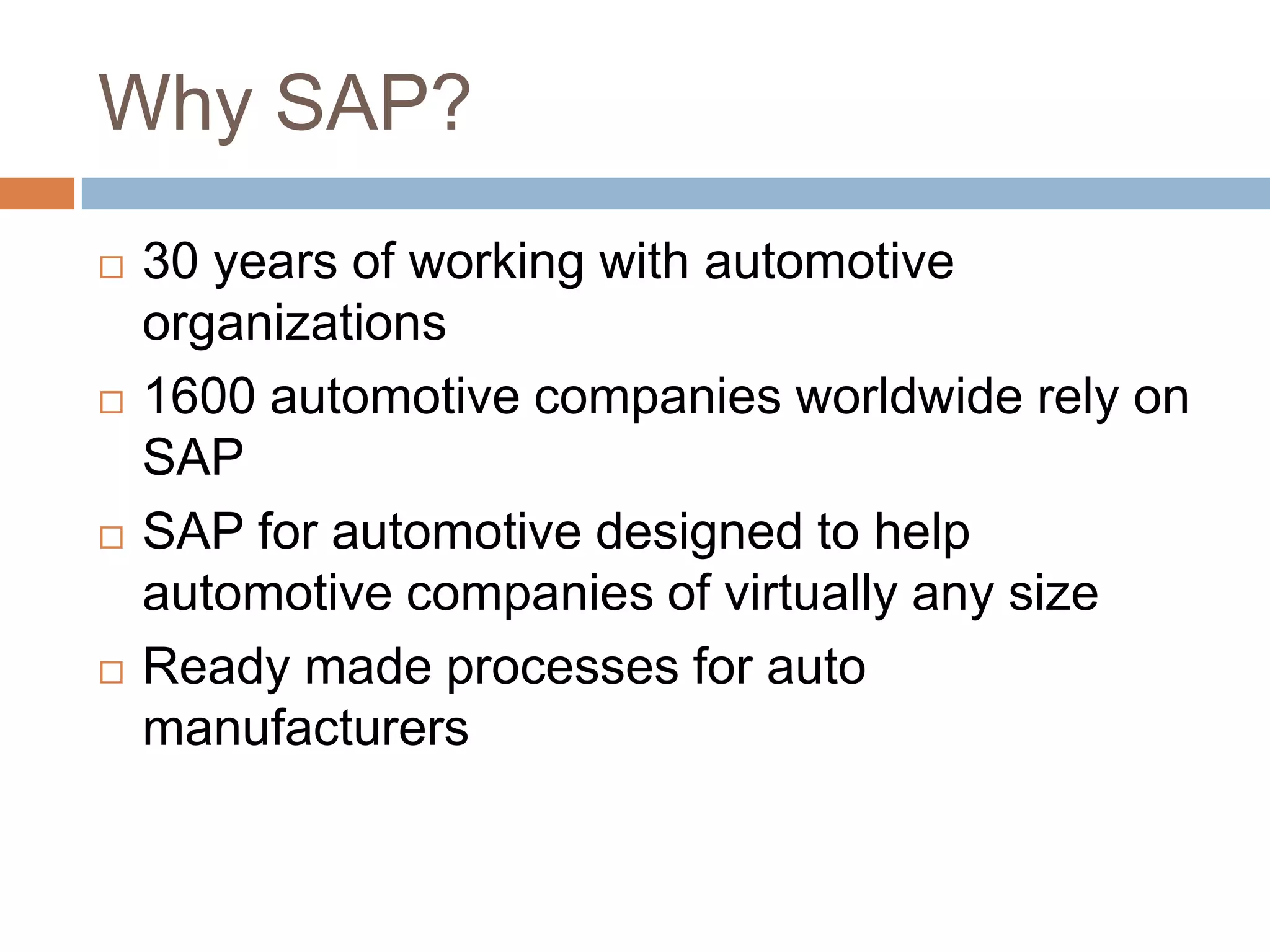 Why SAP?

□ 30 years of working with automotive organizations
□ 1600 automotive companies worldwide rely on SAP
□ SAP for automotive designed to help automotive companies of virtually any size
□ Ready made processes for auto manufacturers